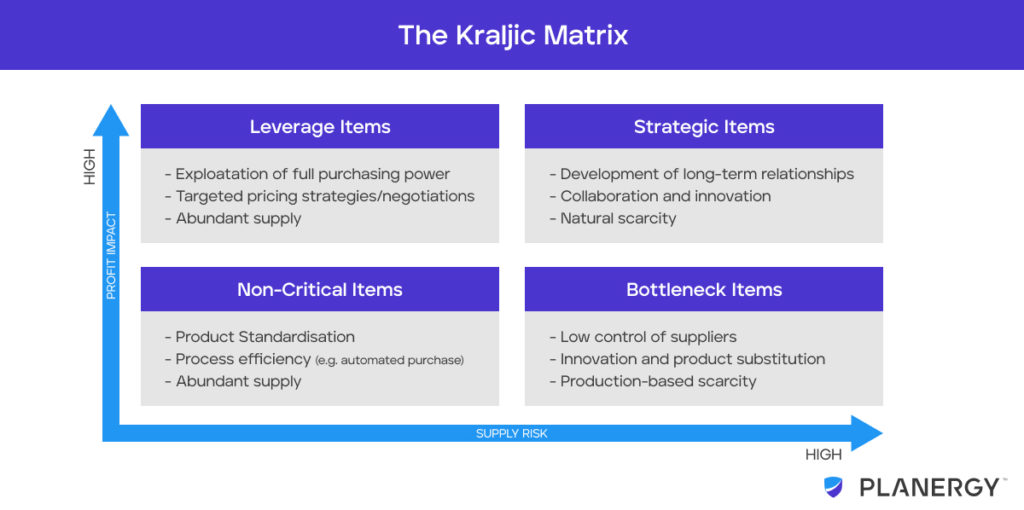 The Kraljic Matrix

HIGH

PROFIT IMPACT

Leverage Items

- Exploatation of full purchasing power
- Targeted pricing strategies/negotiations
- Abundant supply

Strategic Items

- Development of long-term relationships
- Collaboration and innovation
- Natural scarcity

Non-Critical Items

- Product Standardisation
- Process efficiency (e.g. automated purchase)
- Abundant supply

Bottleneck Items

- Low control of suppliers
- Innovation and product substitution
- Production-based scarcity

SUPPLY RISK

HIGH

PLANERGY™